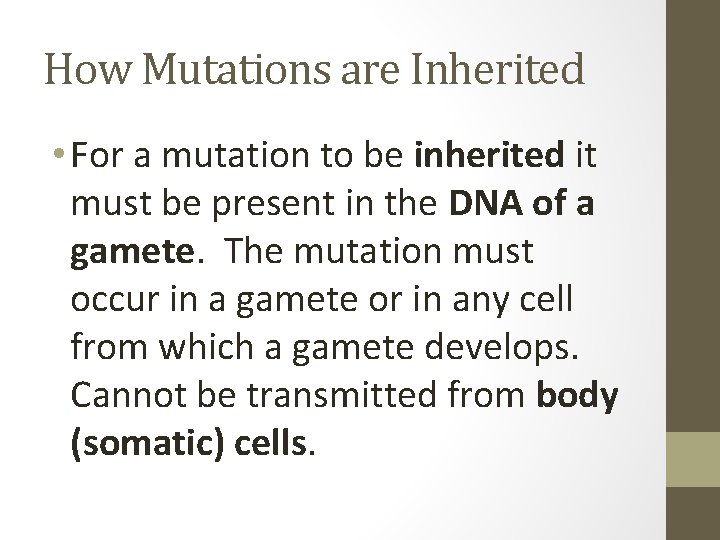 How Mutations are Inherited

• For a mutation to be inherited it must be present in the DNA of a gamete. The mutation must occur in a gamete or in any cell from which a gamete develops. Cannot be transmitted from body (somatic) cells.